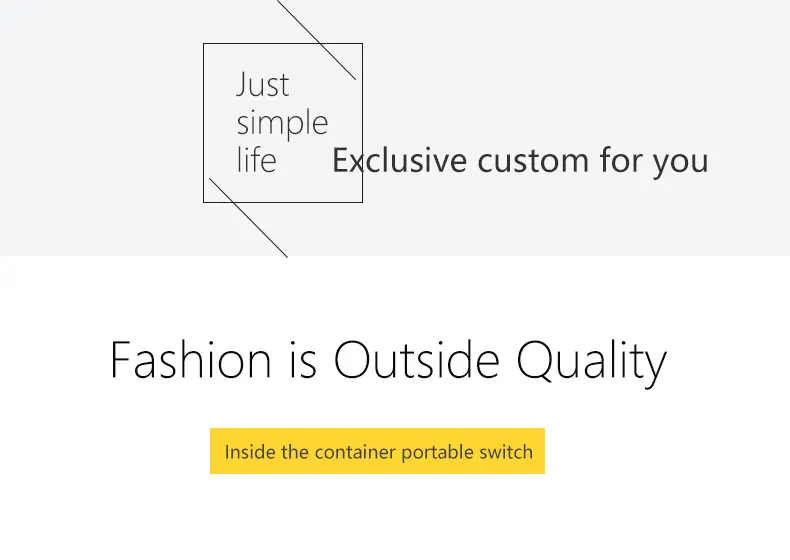 Just simple life

Exclusive custom for you

Fashion is Outside Quality

Inside the container portable switch